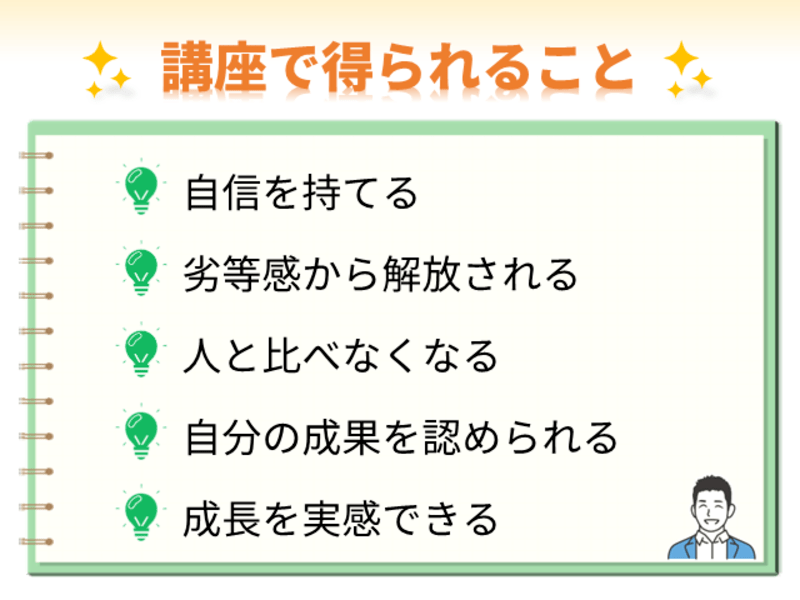 講座で得られること

自信を持てる

劣等感から解放される

人と比べなくなる

自分の成果を認められる

成長を実感できる